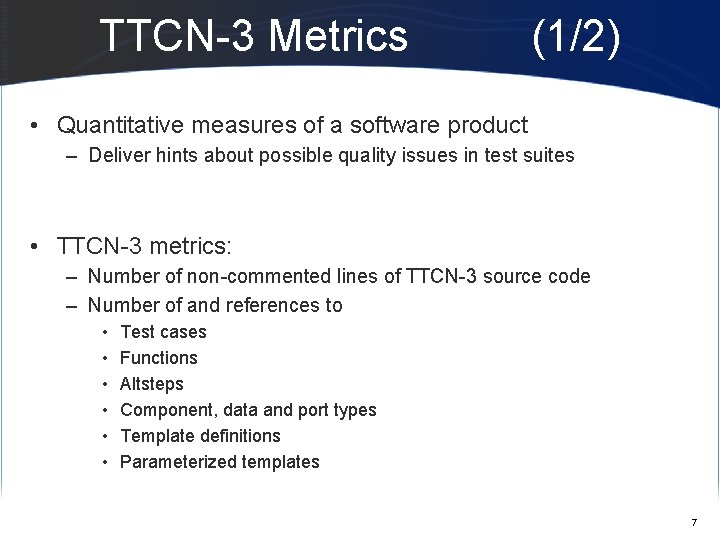 TTCN-3 Metrics (1/2)

• Quantitative measures of a software product
– Deliver hints about possible quality issues in test suites

• TTCN-3 metrics:
– Number of non-commented lines of TTCN-3 source code
– Number of and references to
• Test cases
• Functions
• Altsteps
• Component, data and port types
• Template definitions
• Parameterized templates

7